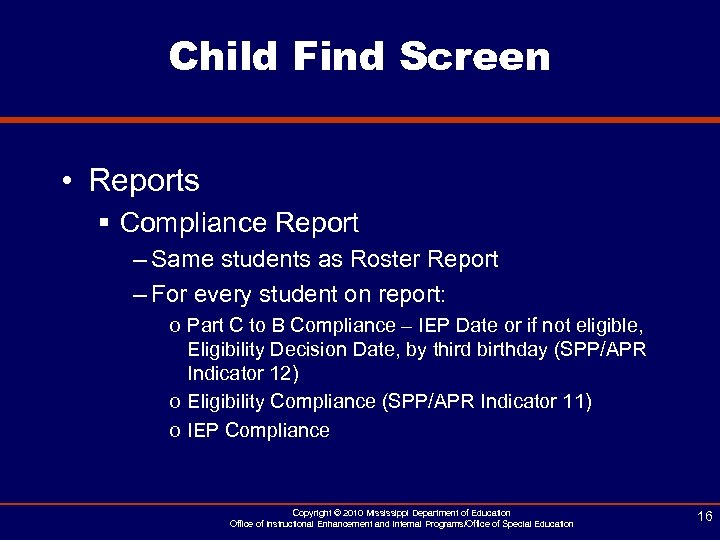 Child Find Screen

• Reports
▪ Compliance Report
– Same students as Roster Report
– For every student on report:
o Part C to B Compliance – IEP Date or if not eligible, Eligibility Decision Date, by third birthday (SPP/APR Indicator 12)
o Eligibility Compliance (SPP/APR Indicator 11)
o IEP Compliance

Copyright © 2010 Mississippi Department of Education
Office of Instructional Enhancement and Internal Programs/Office of Special Education

16